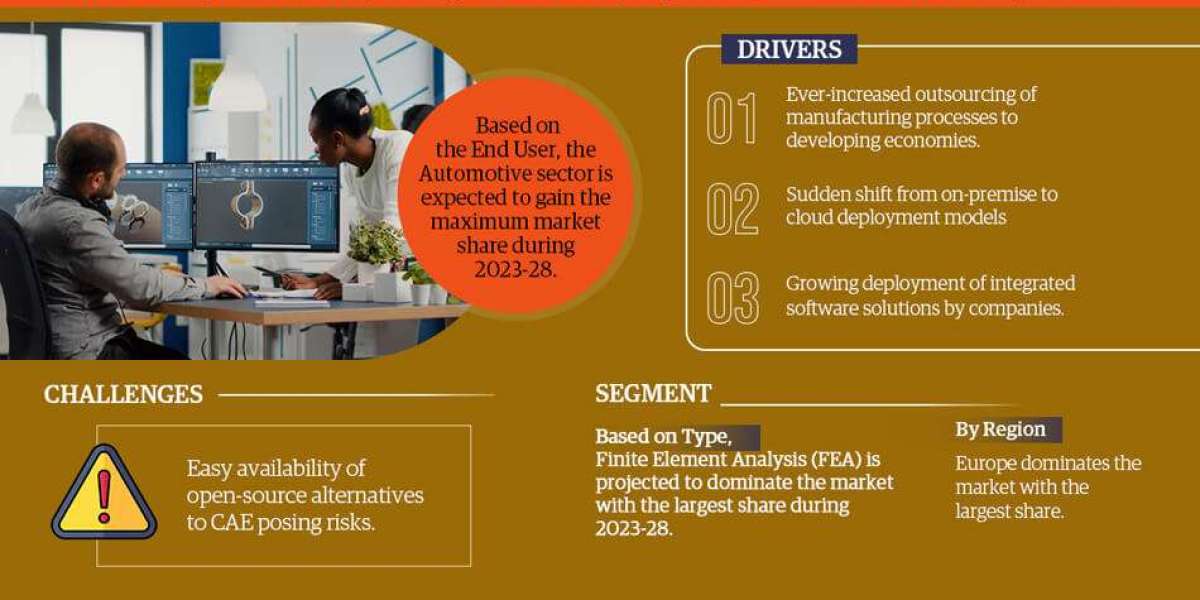 Based on the End User, the Automotive sector is expected to gain the maximum market share during 2023-28.

DRIVERS

01 Ever-increased outsourcing of manufacturing processes to developing economies.

02 Sudden shift from on-premise to cloud deployment models

03 Growing deployment of integrated software solutions by companies.

CHALLENGES

Easy availability of open-source alternatives to CAE posing risks.

SEGMENT

Based on Type,
Finite Element Analysis (FEA) is projected to dominate the market with the largest share during 2023-28.

By Region
Europe dominates the market with the largest share.